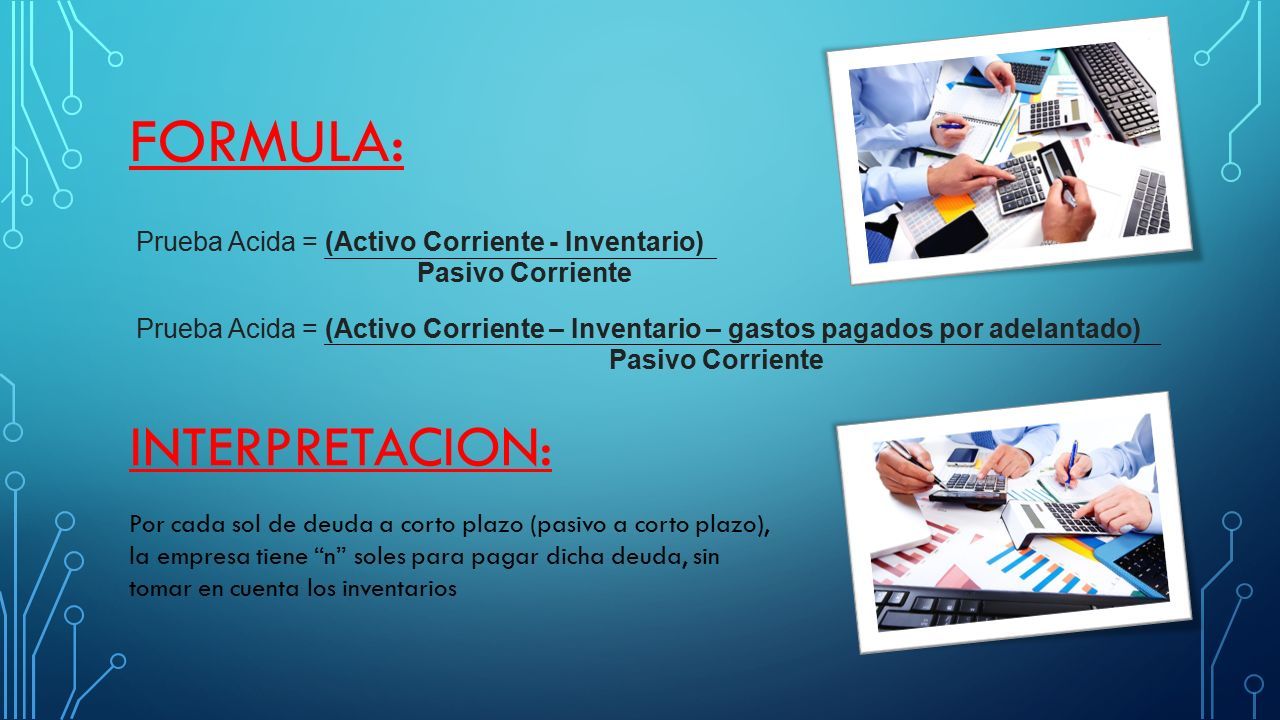 FORMULA:

Prueba Acida = (Activo Corriente - Inventario)
Pasivo Corriente

Prueba Acida = (Activo Corriente – Inventario – gastos pagados por adelantado)
Pasivo Corriente

INTERPRETACION:

Por cada sol de deuda a corto plazo (pasivo a corto plazo), la empresa tiene “n” soles para pagar dicha deuda, sin tomar en cuenta los inventarios